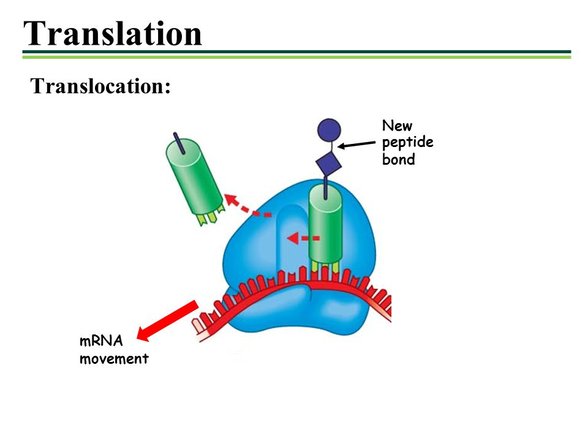 Translation

Translocation:

New peptide bond

mRNA movement